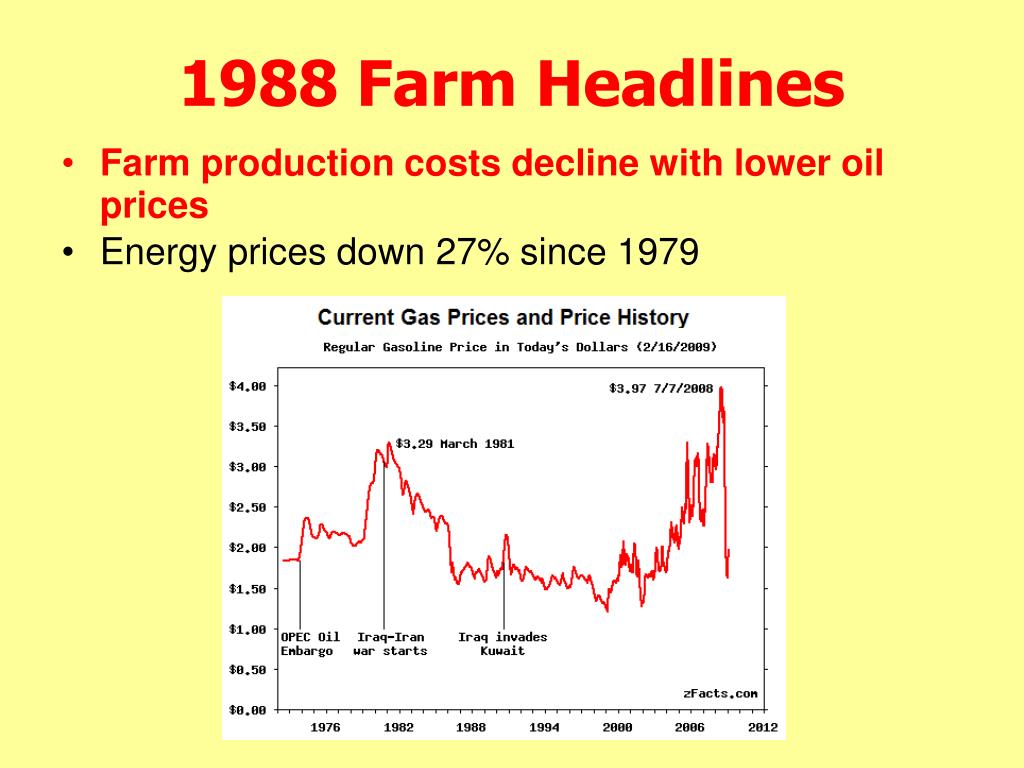 1988 Farm Headlines

• Farm production costs decline with lower oil prices
• Energy prices down 27% since 1979

Current Gas Prices and Price History

Regular Gasoline Price in Today's Dollars (2/16/2009)

$4.00
$3.50
$3.00
$2.50
$2.00
$1.50
$1.00
$0.50
$0.00

$3.97 7/7/2008

$3.29 March 1981

OPEC Oil Embargo

Iraq-Iran war starts

Iraq invades Kuwait

zFacts.com

1976 1982 1988 1994 2000 2006 2012